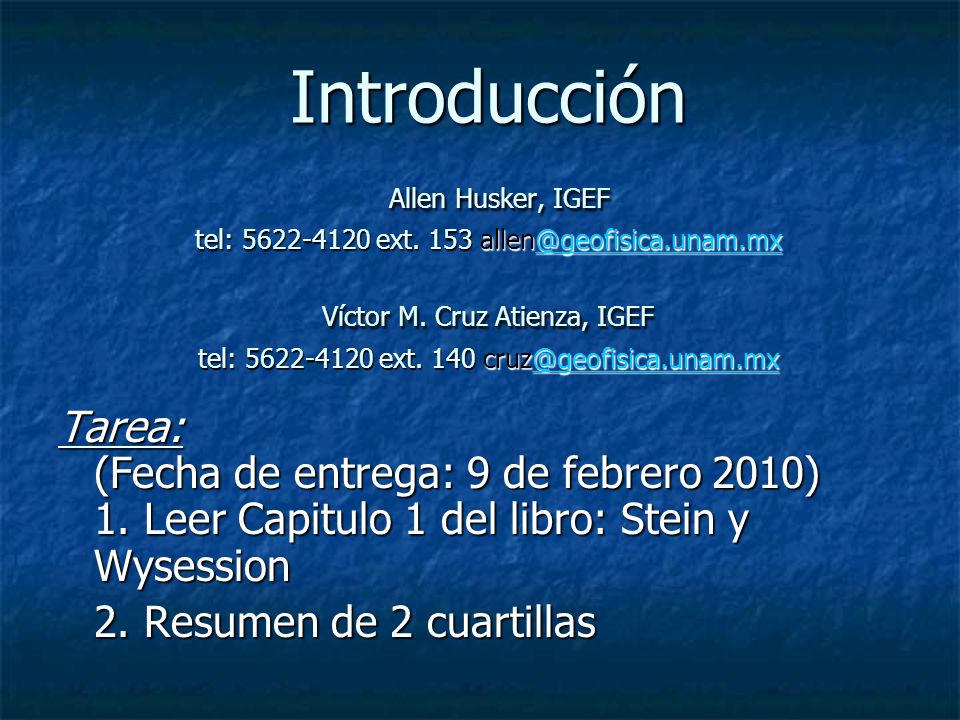 Introducción

Allen Husker, IGEF
tel: 5622-4120 ext. 153 allen@geofisica.unam.mx

Víctor M. Cruz Atienza, IGEF
tel: 5622-4120 ext. 140 cruz@geofisica.unam.mx

Tarea:
(Fecha de entrega: 9 de febrero 2010)
1. Leer Capitulo 1 del libro: Stein y Wysession
2. Resumen de 2 cuartillas